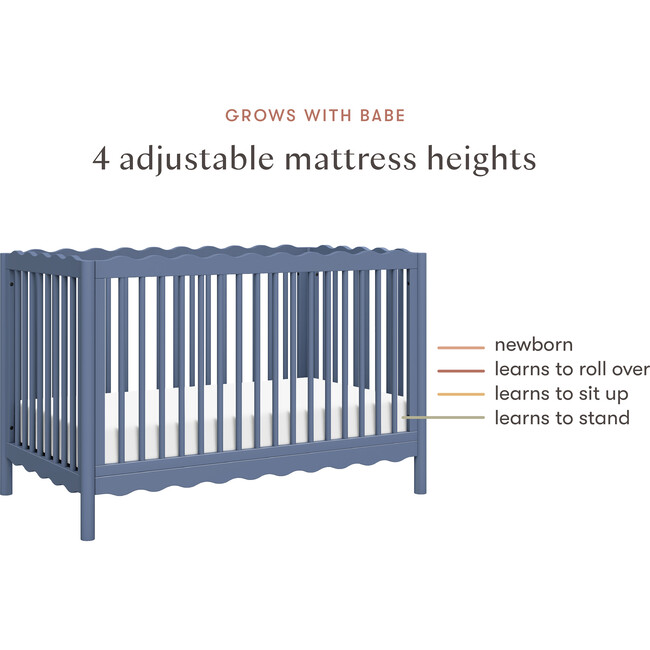 GROWS WITH BABE

4 adjustable mattress heights

newborn
learns to roll over
learns to sit up
learns to stand